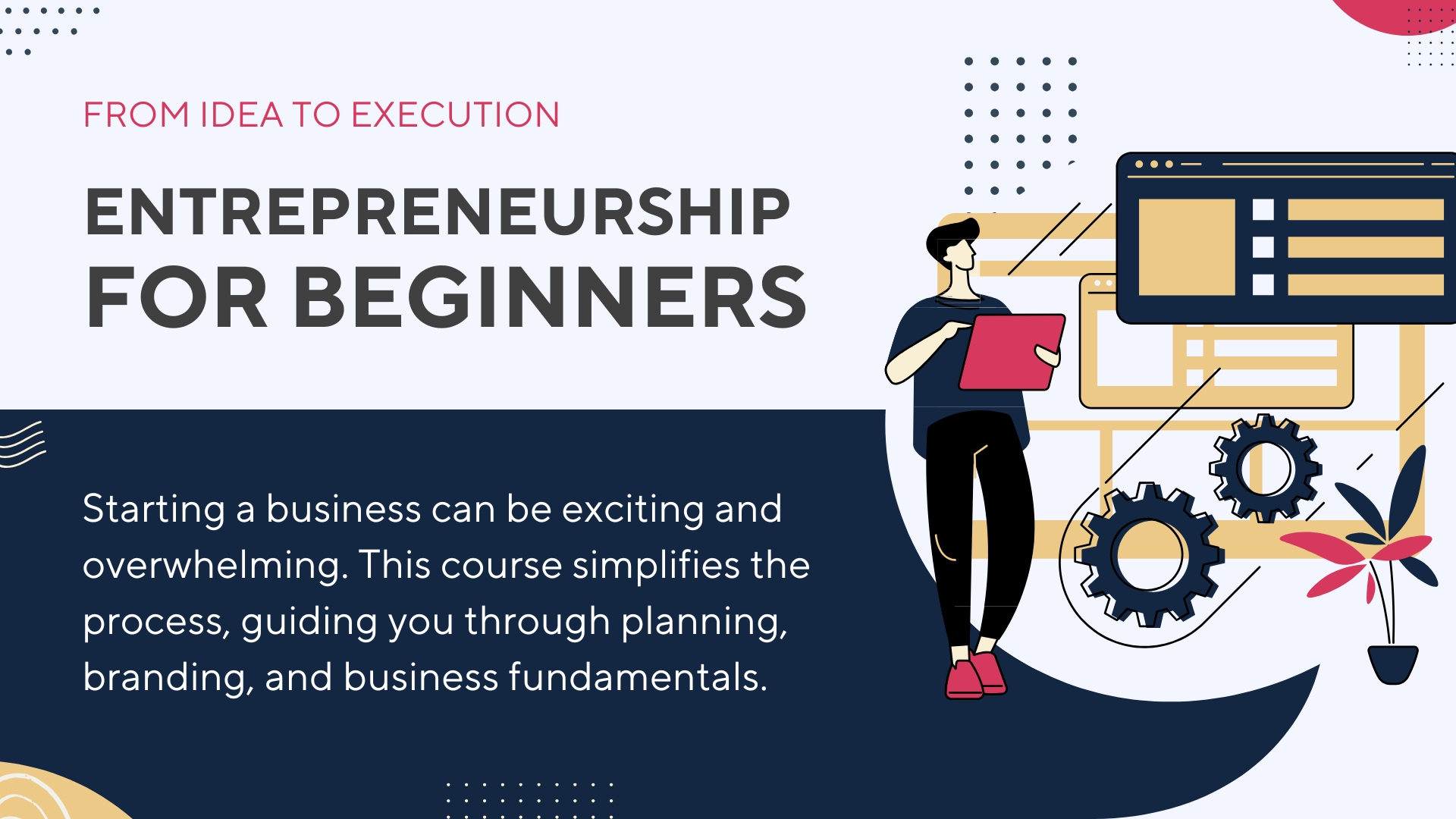 FROM IDEA TO EXECUTION

ENTREPRENEURSHIP FOR BEGINNERS

Starting a business can be exciting and overwhelming. This course simplifies the process, guiding you through planning, branding, and business fundamentals.